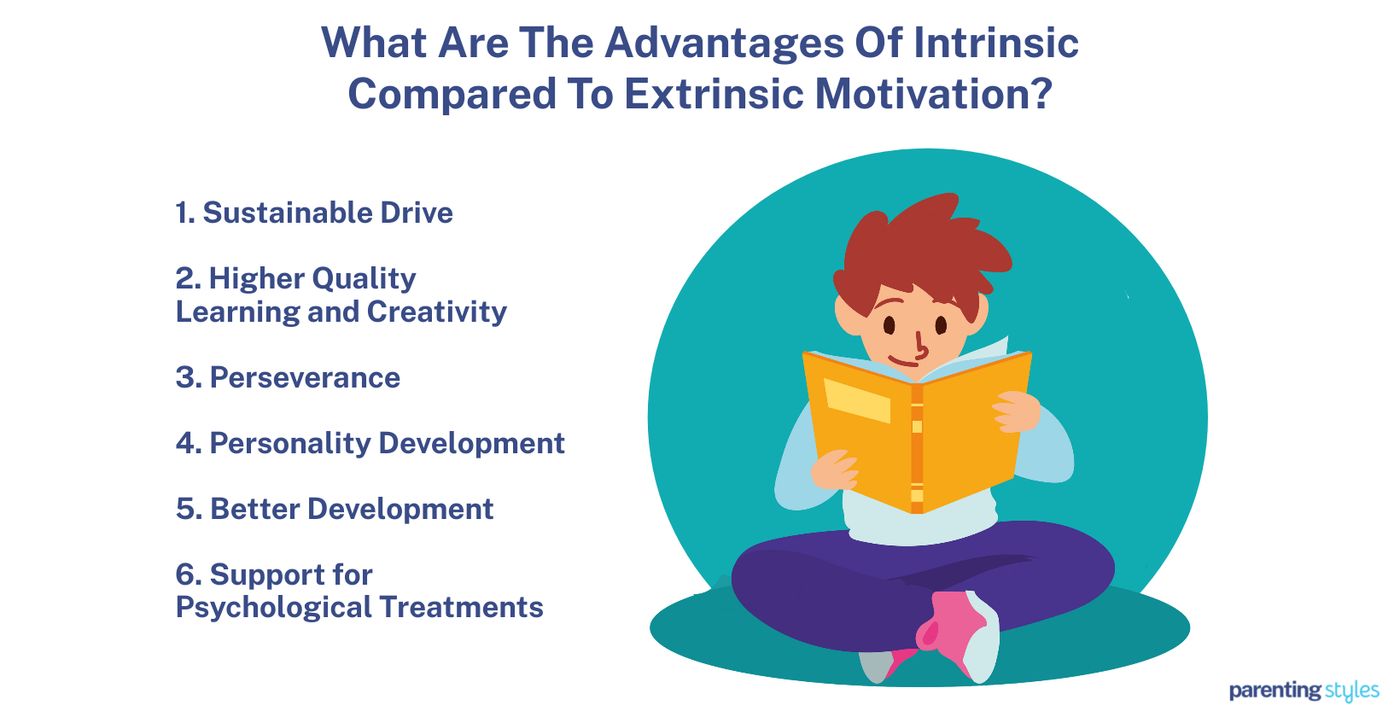 What Are The Advantages Of Intrinsic Compared To Extrinsic Motivation?

1. Sustainable Drive

2. Higher Quality Learning and Creativity

3. Perseverance

4. Personality Development

5. Better Development

6. Support for Psychological Treatments

parenting styles